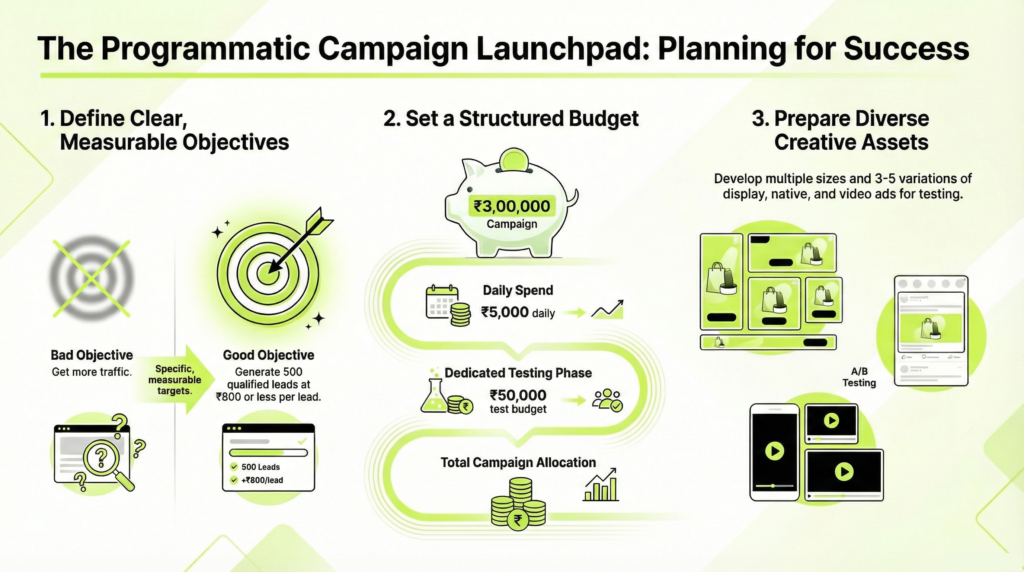 The Programmatic Campaign Launchpad: Planning for Success

1. Define Clear, Measurable Objectives

Bad Objective
Get more traffic.

Specific, measurable targets.

Good Objective
Generate 500 qualified leads at ₹800 or less per lead.

500 Leads
+₹800/lead

2. Set a Structured Budget

₹3,00,000
Campaign

Daily Spend
₹5,000 daily

Dedicated Testing Phase
₹50,000
test budget

Total Campaign Allocation

3. Prepare Diverse Creative Assets

Develop multiple sizes and 3-5 variations of display, native, and video ads for testing.

A/B
Testing